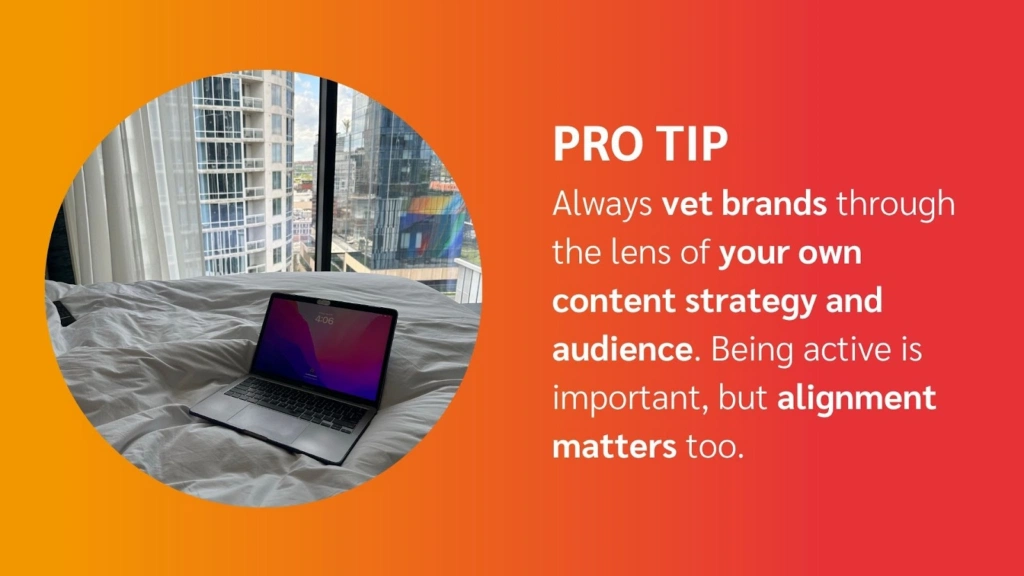 4:06

PRO TIP

Always vet brands through the lens of your own content strategy and audience. Being active is important, but alignment matters too.